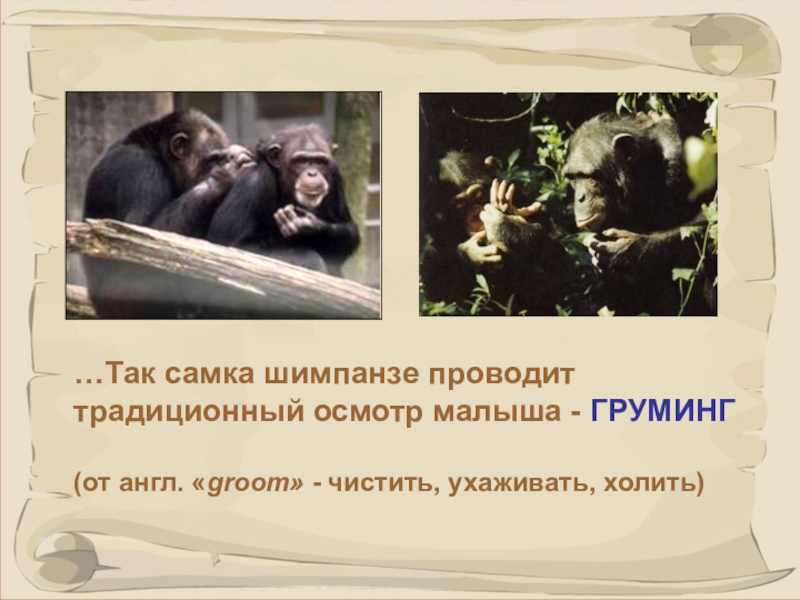 …Так самка шимпанзе проводит традиционный осмотр малыша - ГРУМИНГ

(от англ. «groom» - чистить, ухаживать, холить)